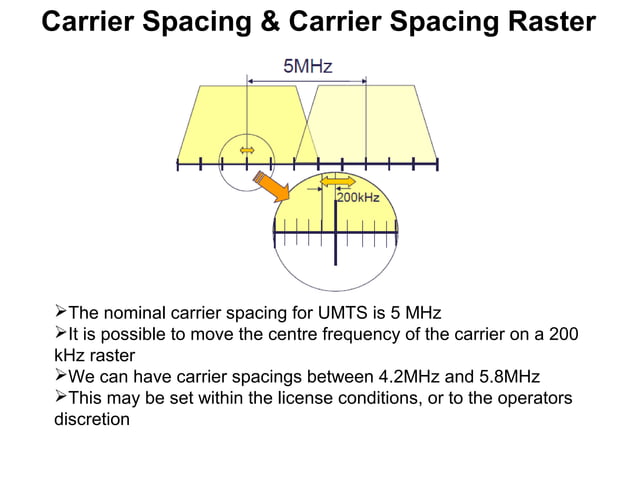 Carrier Spacing & Carrier Spacing Raster

5MHz

200kHz

➢The nominal carrier spacing for UMTS is 5 MHz
➢It is possible to move the centre frequency of the carrier on a 200 kHz raster
➢We can have carrier spacings between 4.2MHz and 5.8MHz
➢This may be set within the license conditions, or to the operators discretion